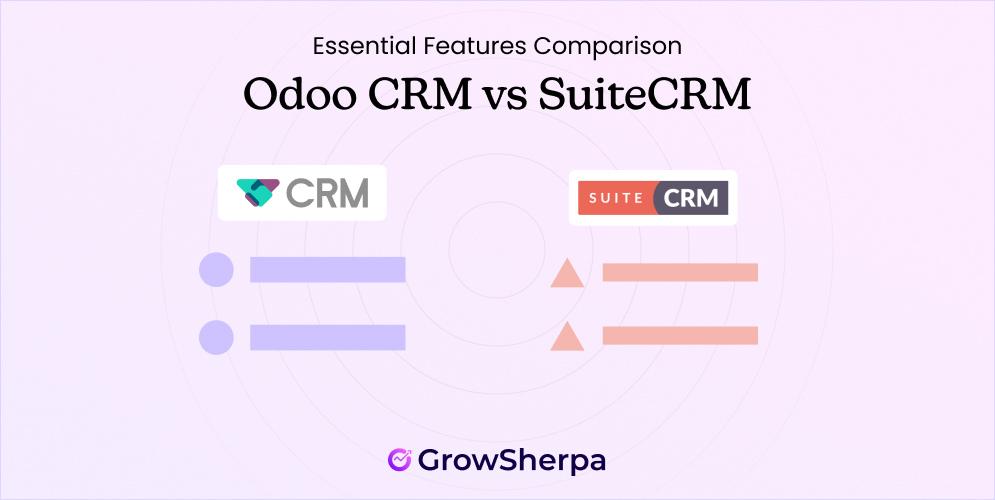 Essential Features Comparison

Odoo CRM vs SuiteCRM

CRM

SUITE CRM

GrowSherpa